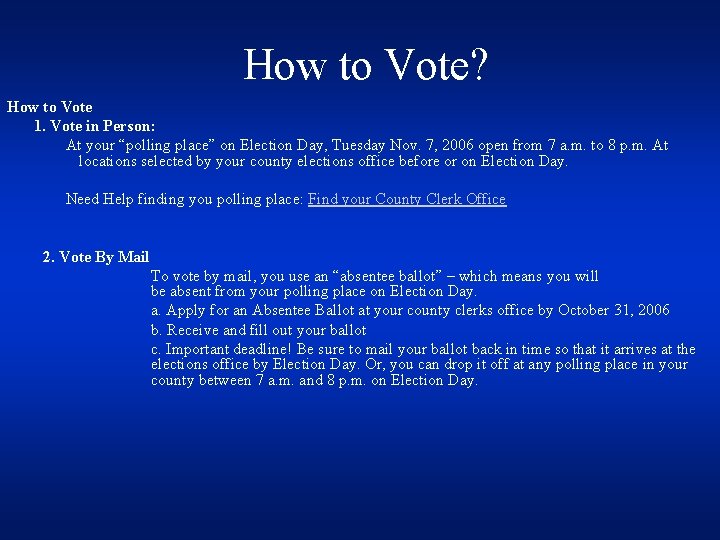 How to Vote?

How to Vote

1. Vote in Person:

At your “polling place” on Election Day, Tuesday Nov. 7, 2006 open from 7 a.m. to 8 p.m. At locations selected by your county elections office before or on Election Day.

Need Help finding you polling place: Find your County Clerk Office

2. Vote By Mail

To vote by mail, you use an “absentee ballot” – which means you will be absent from your polling place on Election Day.

a. Apply for an Absentee Ballot at your county clerks office by October 31, 2006

b. Receive and fill out your ballot

c. Important deadline! Be sure to mail your ballot back in time so that it arrives at the elections office by Election Day. Or, you can drop it off at any polling place in your county between 7 a.m. and 8 p.m. on Election Day.